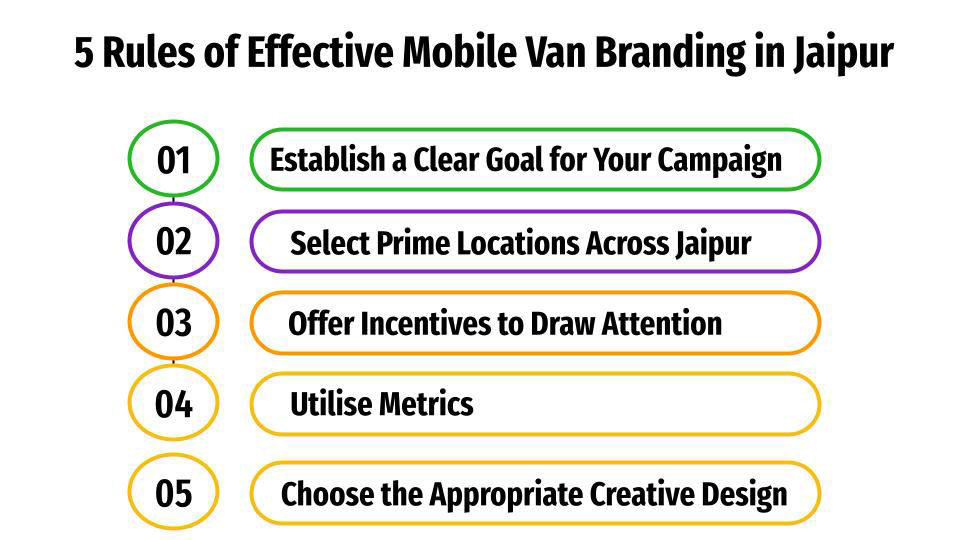 5 Rules of Effective Mobile Van Branding in Jaipur

01 Establish a Clear Goal for Your Campaign

02 Select Prime Locations Across Jaipur

03 Offer Incentives to Draw Attention

04 Utilise Metrics

05 Choose the Appropriate Creative Design